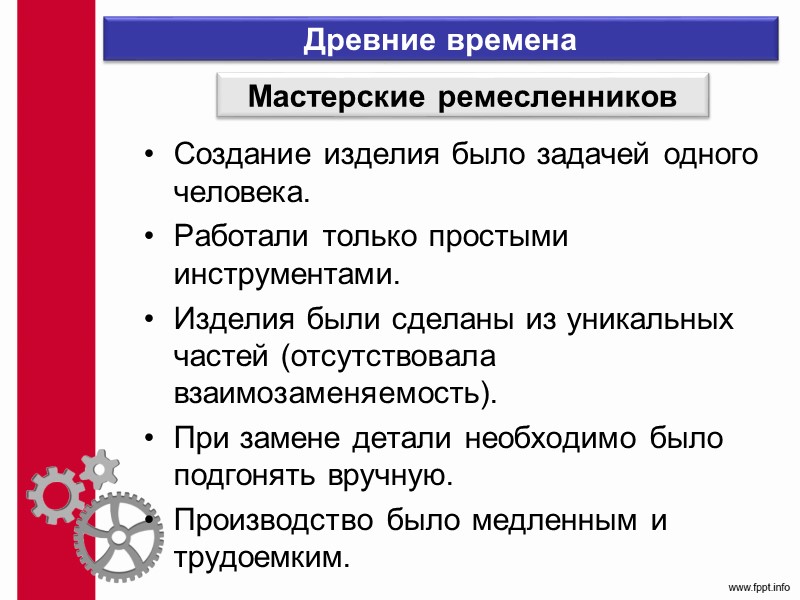 Древние времена

Мастерские ремесленников

• Создание изделия было задачей одного человека.
• Работали только простыми инструментами.
• Изделия были сделаны из уникальных частей (отсутствовала взаимозаменяемость).
• При замене детали необходимо было подгонять вручную.
• Производство было медленным и трудоемким.

www.fppt.info